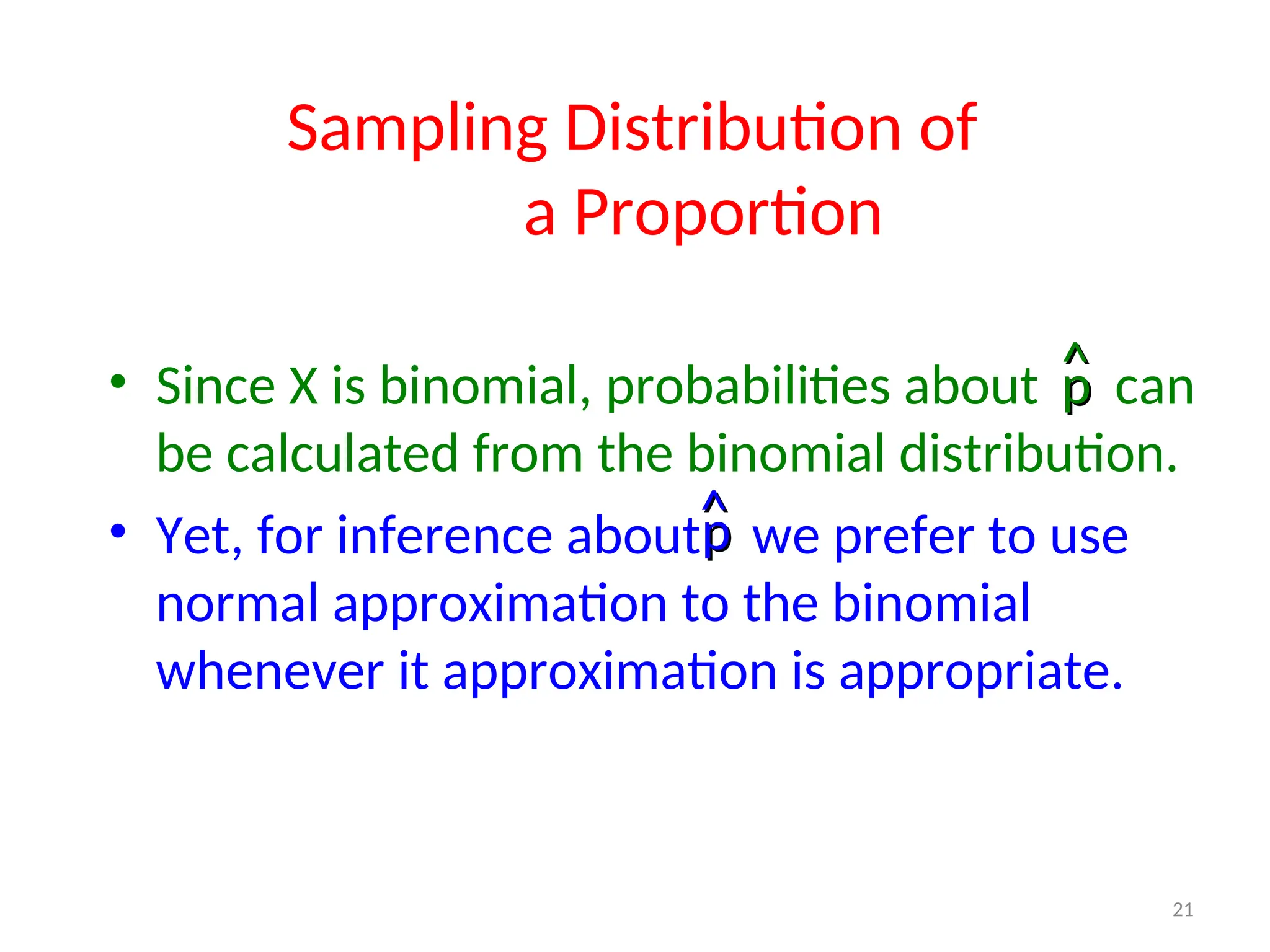 Sampling Distribution of a Proportion

• Since X is binomial, probabilities about $\hat{p}$ can be calculated from the binomial distribution.

• Yet, for inference about $\hat{p}$ we prefer to use normal approximation to the binomial whenever it approximation is appropriate.

21